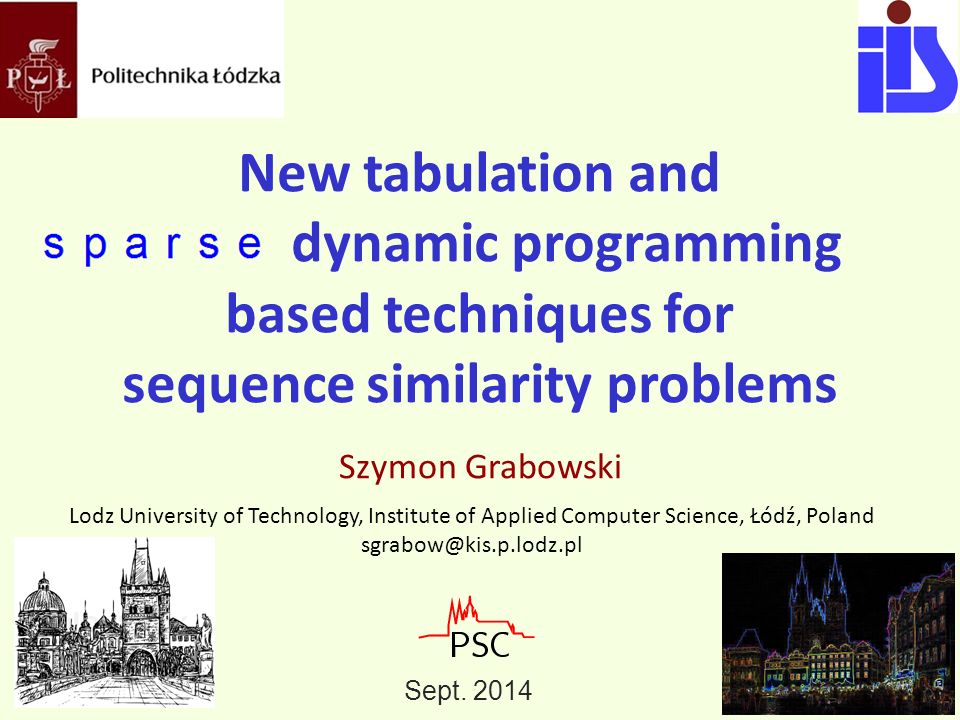 PŁ Politechnika Łódzka

iis

New tabulation and
s p a r s e dynamic programming based techniques for sequence similarity problems

Szymon Grabowski

Lodz University of Technology, Institute of Applied Computer Science, Łódź, Poland
sgrabow@kis.p.lodz.pl

PSC
Sept. 2014